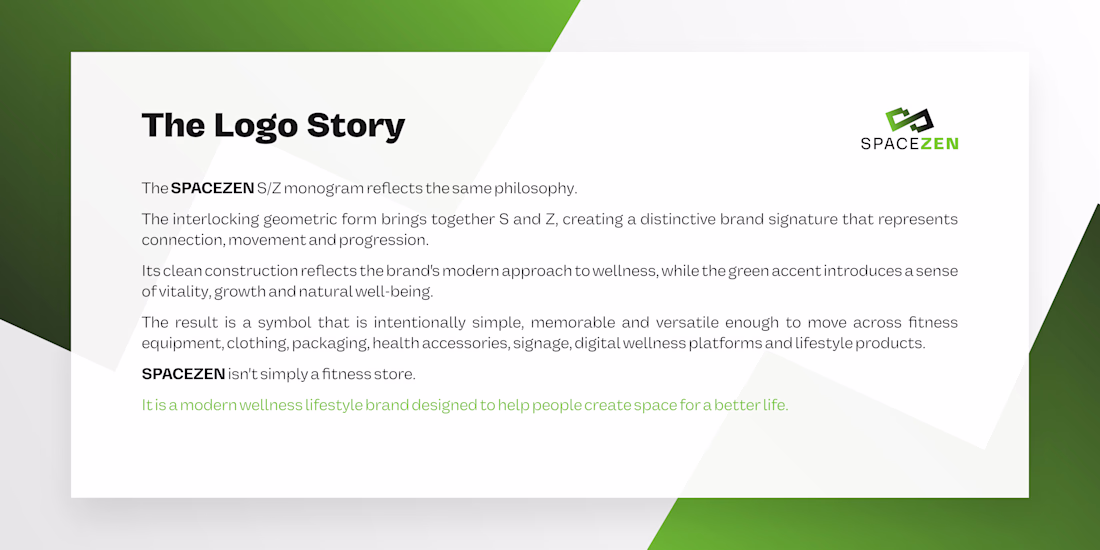 The Logo Story

SPACEZEN

The SPACEZEN S/Z monogram reflects the same philosophy.

The interlocking geometric form brings together S and Z, creating a distinctive brand signature that represents connection, movement and progression.

Its clean construction reflects the brand's modern approach to wellness, while the green accent introduces a sense of vitality, growth and natural well-being.

The result is a symbol that is intentionally simple, memorable and versatile enough to move across fitness equipment, clothing, packaging, health accessories, signage, digital wellness platforms and lifestyle products.

SPACEZEN isn't simply a fitness store.

It is a modern wellness lifestyle brand designed to help people create space for a better life.